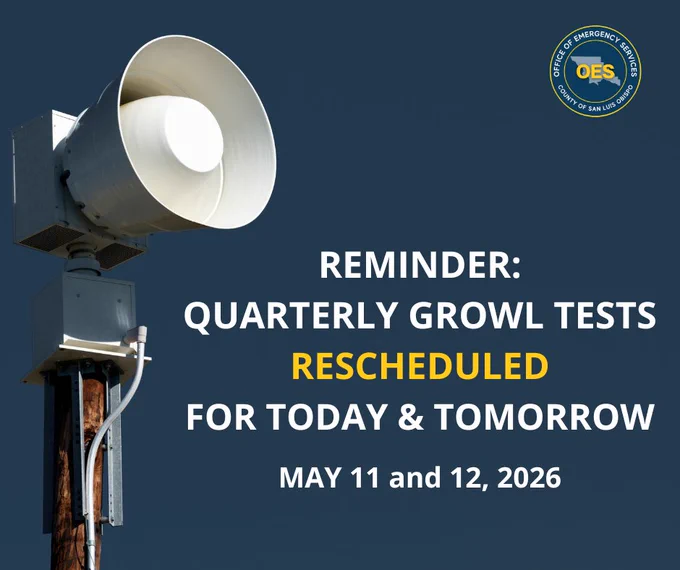 OFFICE OF EMERGENCY SERVICES
OES
COUNTY OF SAN LUIS OBISPO

REMINDER:
QUARTERLY GROWL TESTS
RESCHEDULED
FOR TODAY & TOMORROW

MAY 11 and 12, 2026